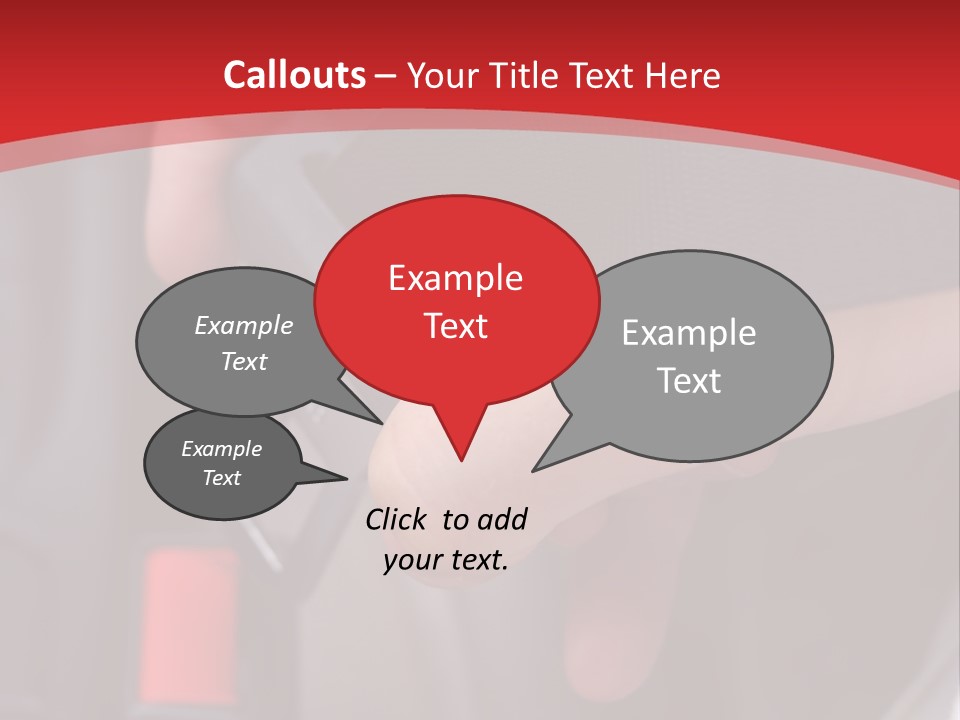 Callouts – Your Title Text Here

Example Text

Example Text

Example Text

Example Text

Click to add your text.